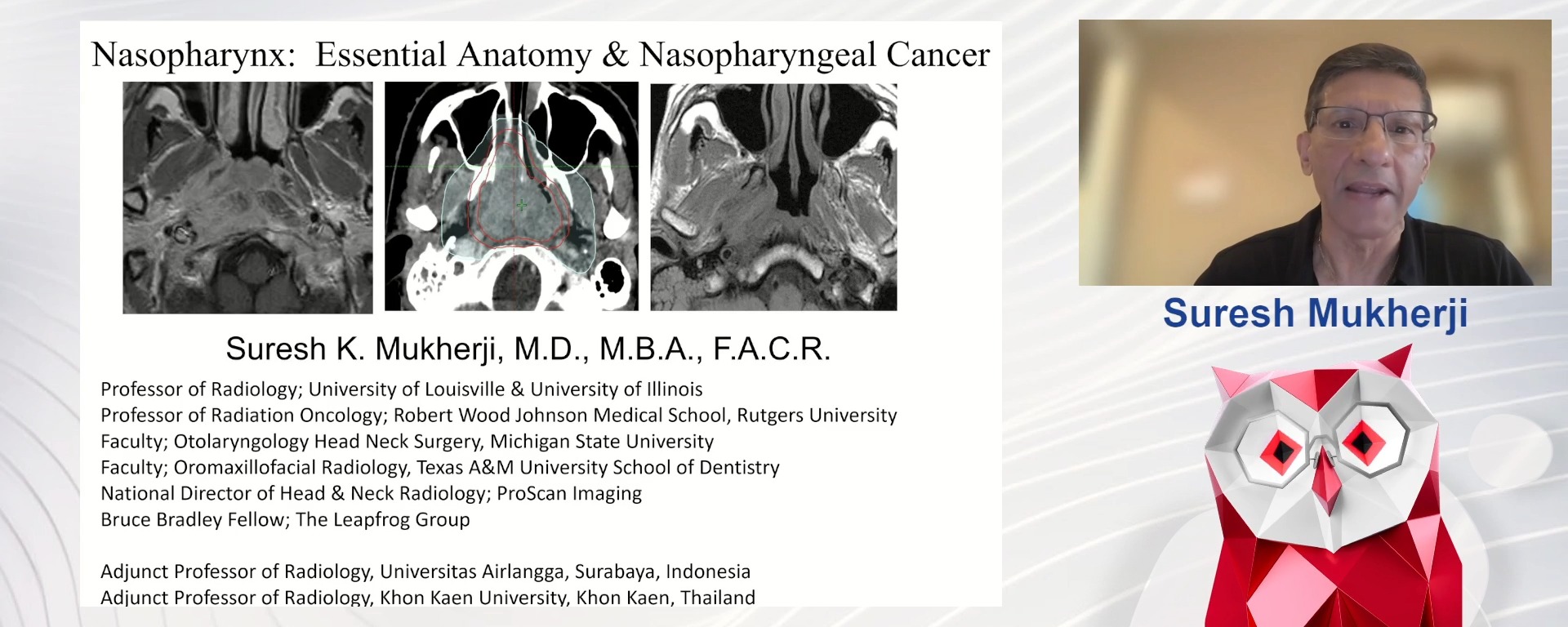 Nasopharynx: Essential Anatomy & Nasopharyngeal Cancer

Suresh K. Mukherji, M.D., M.B.A., F.A.C.R.

Professor of Radiology; University of Louisville & University of Illinois
Professor of Radiation Oncology; Robert Wood Johnson Medical School, Rutgers University
Faculty; Otolaryngology Head Neck Surgery, Michigan State University
Faculty; Oromaxillofacial Radiology, Texas A&M University School of Dentistry
National Director of Head & Neck Radiology; ProScan Imaging
Bruce Bradley Fellow; The Leapfrog Group

Adjunct Professor of Radiology, Universitas Airlangga, Surabaya, Indonesia
Adjunct Professor of Radiology, Khon Kaen University, Khon Kaen, Thailand

Suresh Mukherji